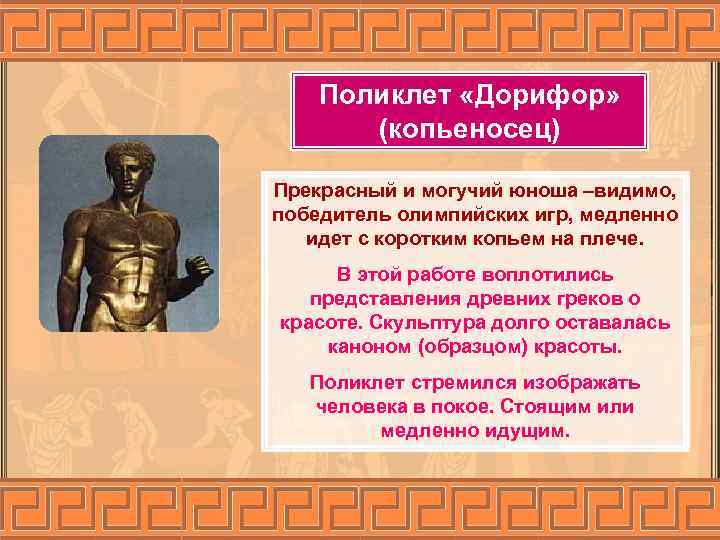 Поликлет «Дорифор» (копьеносец)

Прекрасный и могучий юноша –видимо, победитель олимпийских игр, медленно идет с коротким копьем на плече.

В этой работе воплотились представления древних греков о красоте. Скульптура долго оставалась каноном (образцом) красоты.

Поликлет стремился изображать человека в покое. Стоящим или медленно идущим.